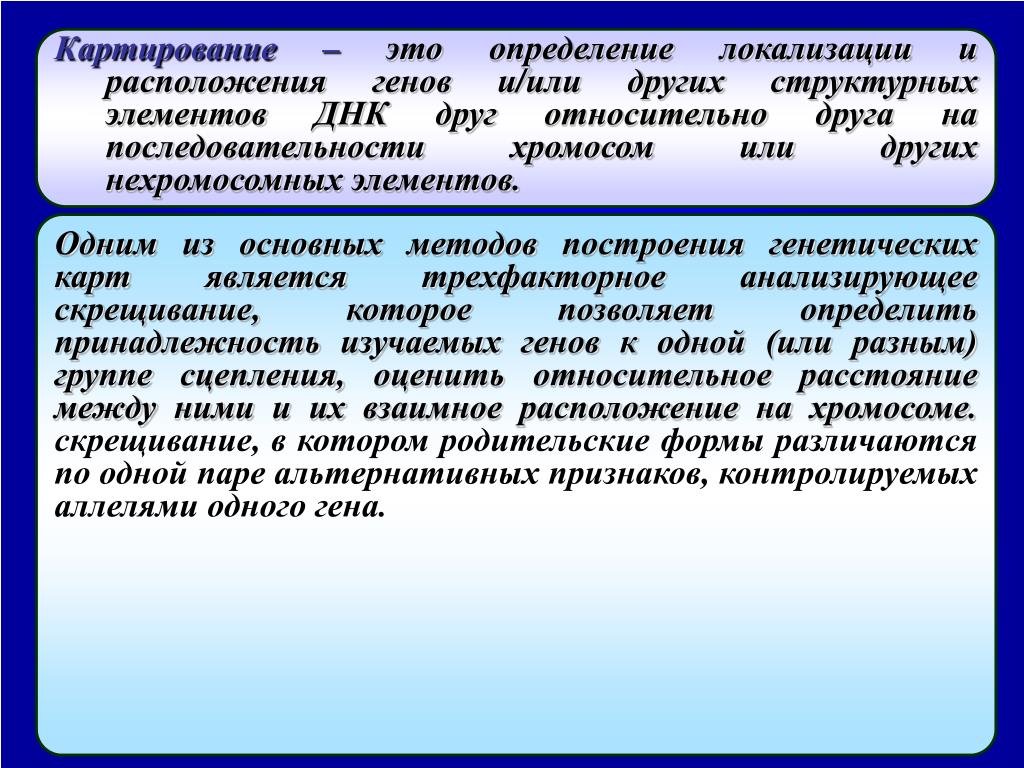 Картирование – это определение локализации и расположения генов и/или других структурных элементов ДНК друг относительно друга на последовательности хромосом или других нехромосомных элементов.

Одним из основных методов построения генетических карт является трехфакторное анализирующее скрещивание, которое позволяет определить принадлежность изучаемых генов к одной (или разным) группе сцепления, оценить относительное расстояние между ними и их взаимное расположение на хромосоме. скрещивание, в котором родительские формы различаются по одной паре альтернативных признаков, контролируемых аллелями одного гена.